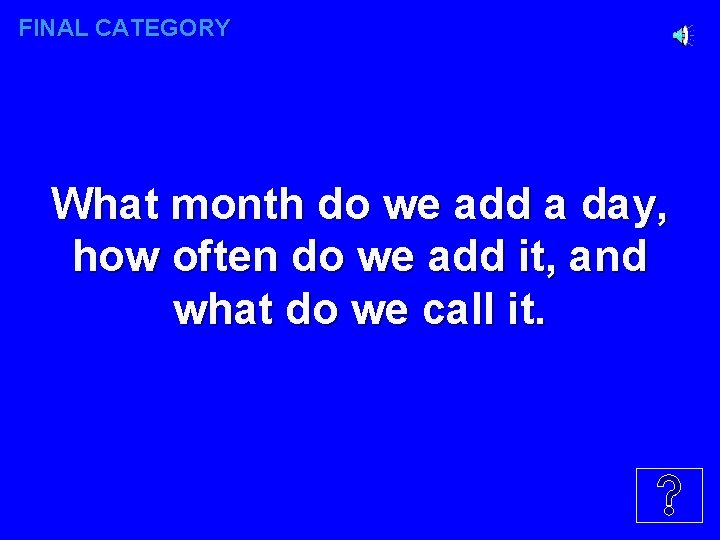 FINAL CATEGORY

What month do we add a day, how often do we add it, and what do we call it.

?